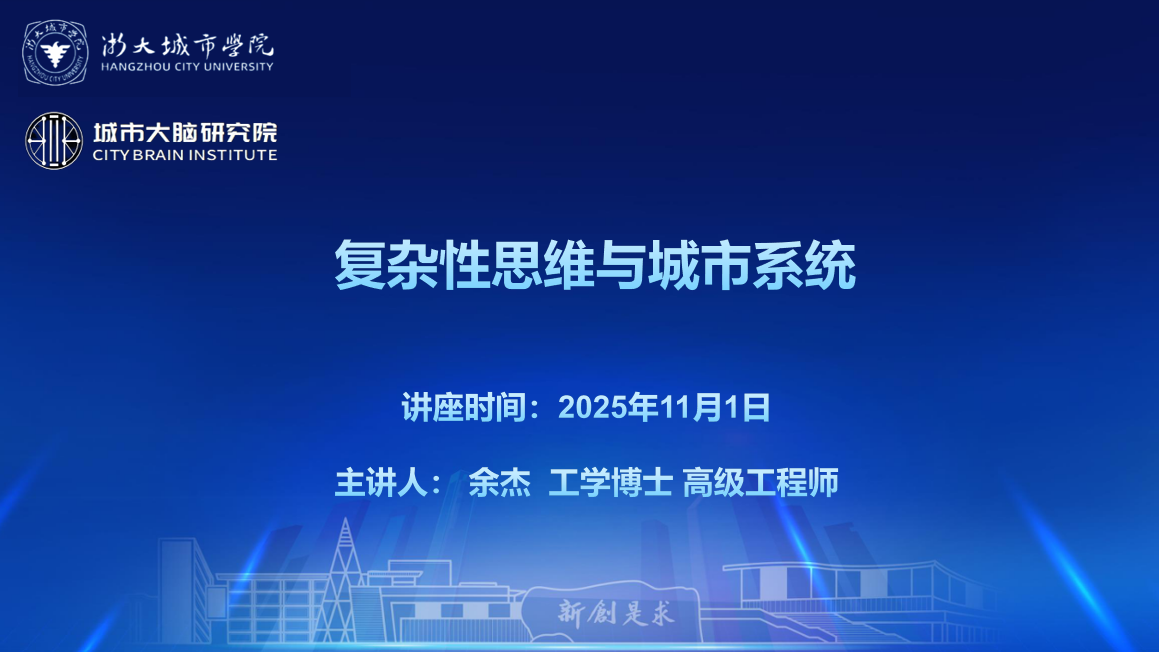 浙大城市学院
HANGZHOU CITY UNIVERSITY

城市大脑研究院
CITY BRAIN INSTITUTE

复杂性思维与城市系统

讲座时间：2025年11月1日

主讲人： 余杰 工学博士 高级工程师

新创是求